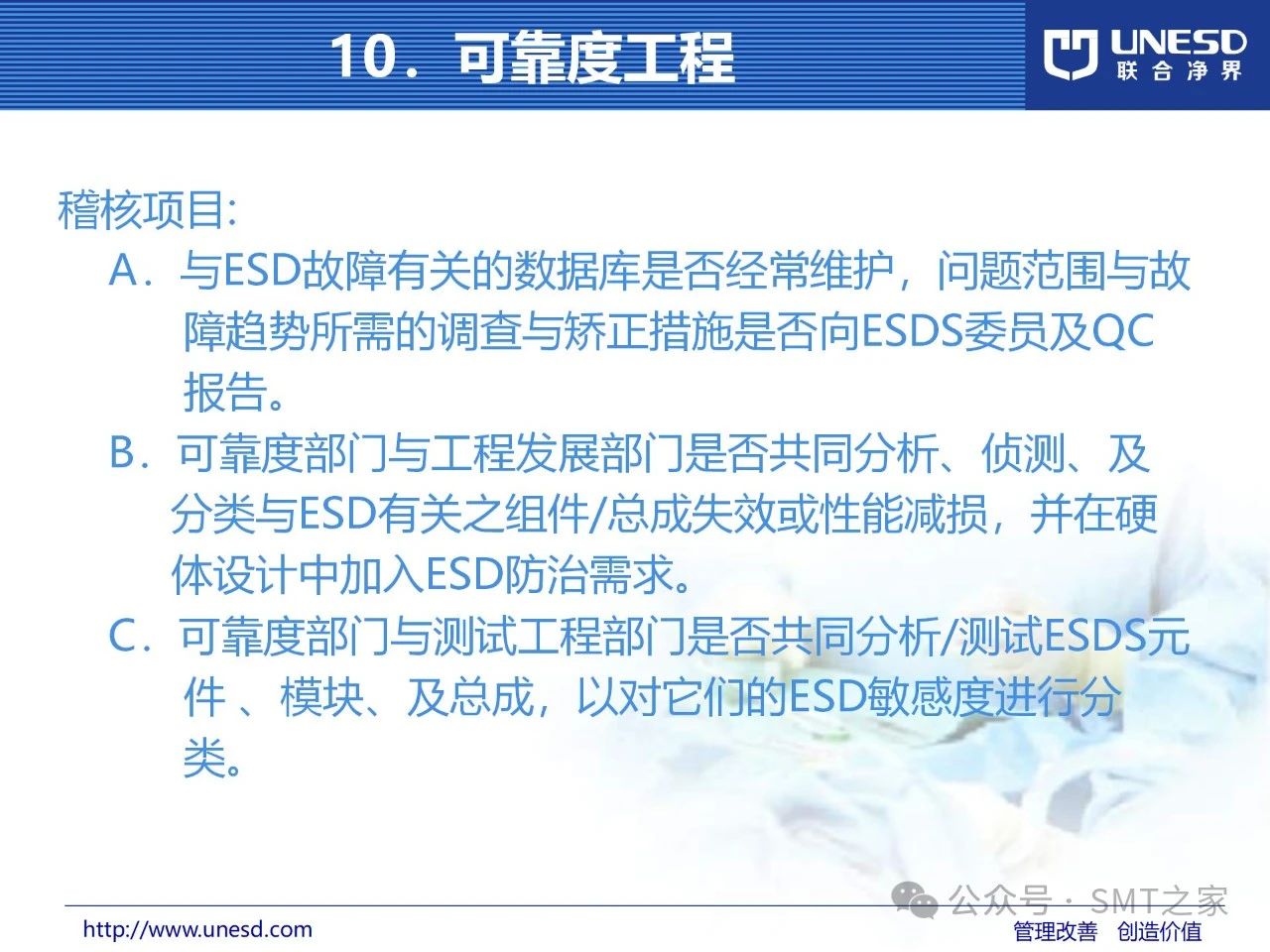 10．可靠度工程

UNESD
联合净界

稽核项目:

A．与ESD故障有关的数据库是否经常维护，问题范围与故障趋势所需的调查与矫正措施是否向ESDS委员及QC报告。

B．可靠度部门与工程发展部门是否共同分析、侦测、及分类与ESD有关之组件/总成失效或性能减损，并在硬体设计中加入ESD防治需求。

C．可靠度部门与测试工程部门是否共同分析/测试ESDS元件 、模块、及总成，以对它们的ESD敏感度进行分类。

公众号 · SMT之家

http://www.unesd.com

管理改善　创造价值